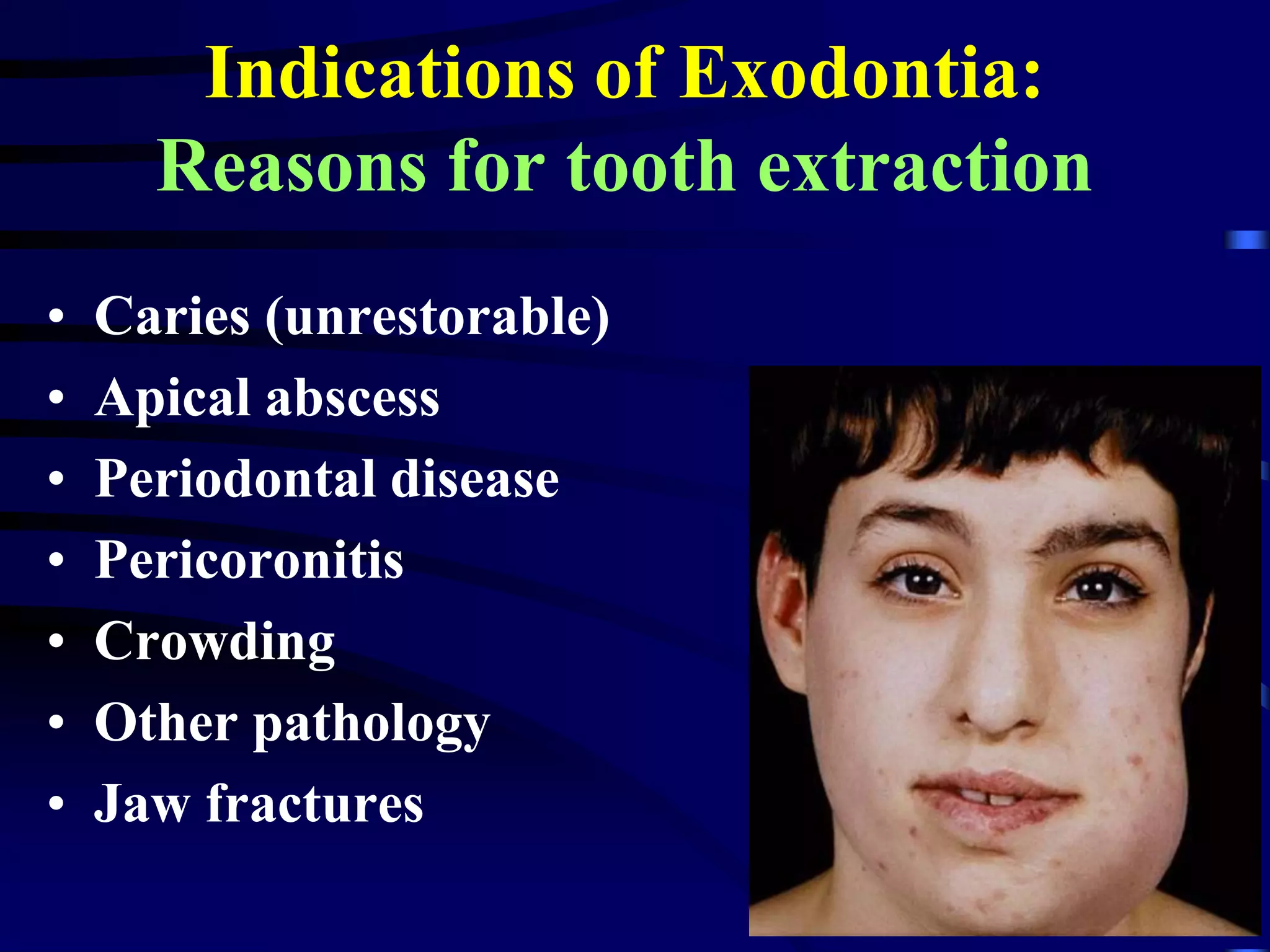 Indications of Exodontia:
Reasons for tooth extraction

• Caries (unrestorable)
• Apical abscess
• Periodontal disease
• Pericoronitis
• Crowding
• Other pathology
• Jaw fractures